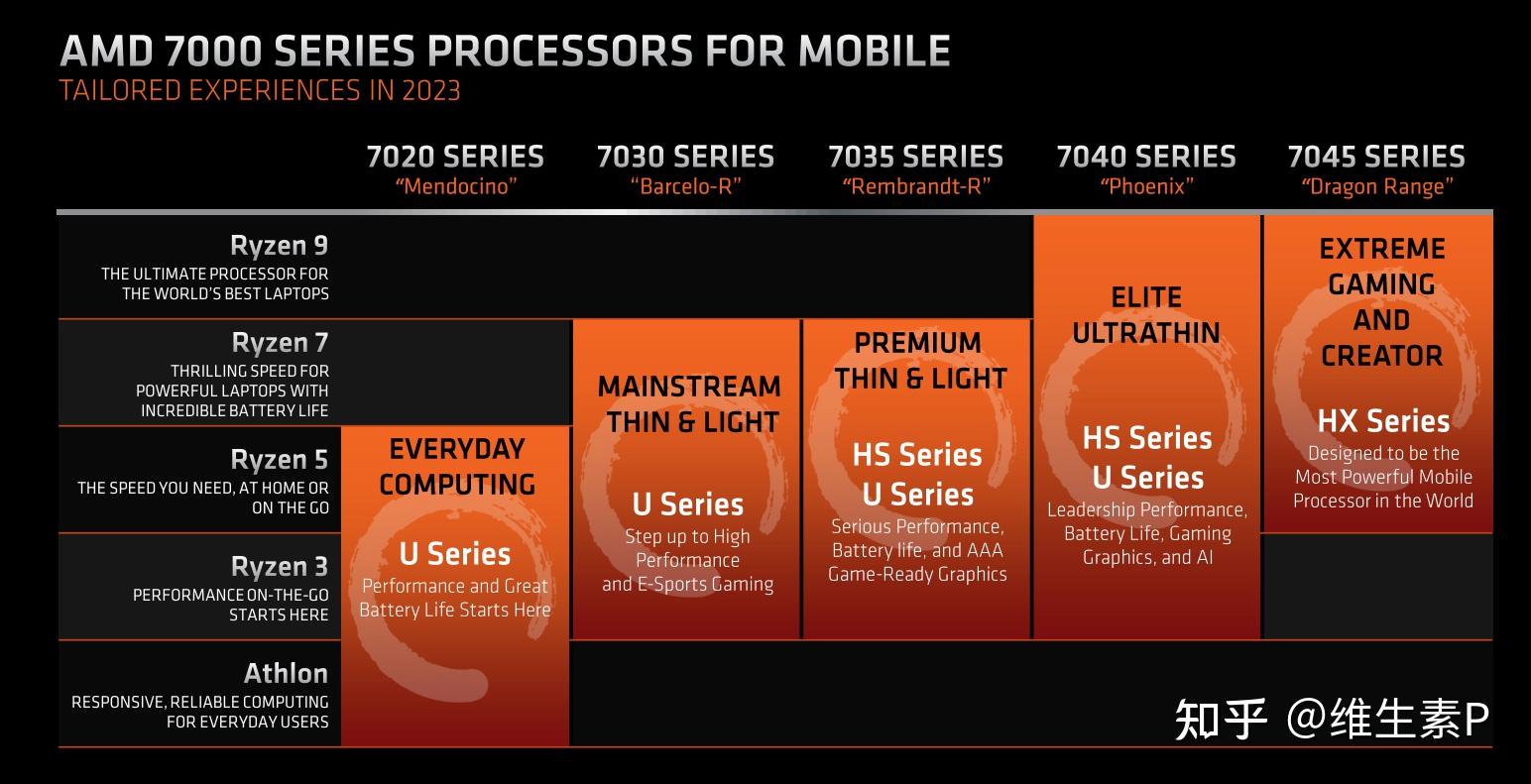 AMD 7000 SERIES PROCESSORS FOR MOBILE
TAILORED EXPERIENCES IN 2023

7020 SERIES
"Mendocino"

7030 SERIES
"Barcelo-R"

7035 SERIES
"Rembrandt-R"

7040 SERIES
"Phoenix"

7045 SERIES
"Dragon Range"

Ryzen 9
THE ULTIMATE PROCESSOR FOR THE WORLD'S BEST LAPTOPS

Ryzen 7
THRILLING SPEED FOR POWERFUL LAPTOPS WITH INCREDIBLE BATTERY LIFE

Ryzen 5
THE SPEED YOU NEED, AT HOME OR ON THE GO

Ryzen 3
PERFORMANCE ON-THE-GO STARTS HERE

Athlon
RESPONSIVE, RELIABLE COMPUTING FOR EVERYDAY USERS

EVERYDAY COMPUTING
U Series
Performance and Great Battery Life Starts Here

MAINSTREAM THIN & LIGHT
U Series
Step up to High Performance and E-Sports Gaming

PREMIUM THIN & LIGHT
HS Series
U Series
Serious Performance, Battery life, and AAA Game-Ready Graphics

ELITE ULTRATHIN
HS Series
U Series
Leadership Performance, Battery Life, Gaming Graphics, and AI

EXTREME GAMING AND CREATOR
HX Series
Designed to be the Most Powerful Mobile Processor in the World

知乎 @维生素P